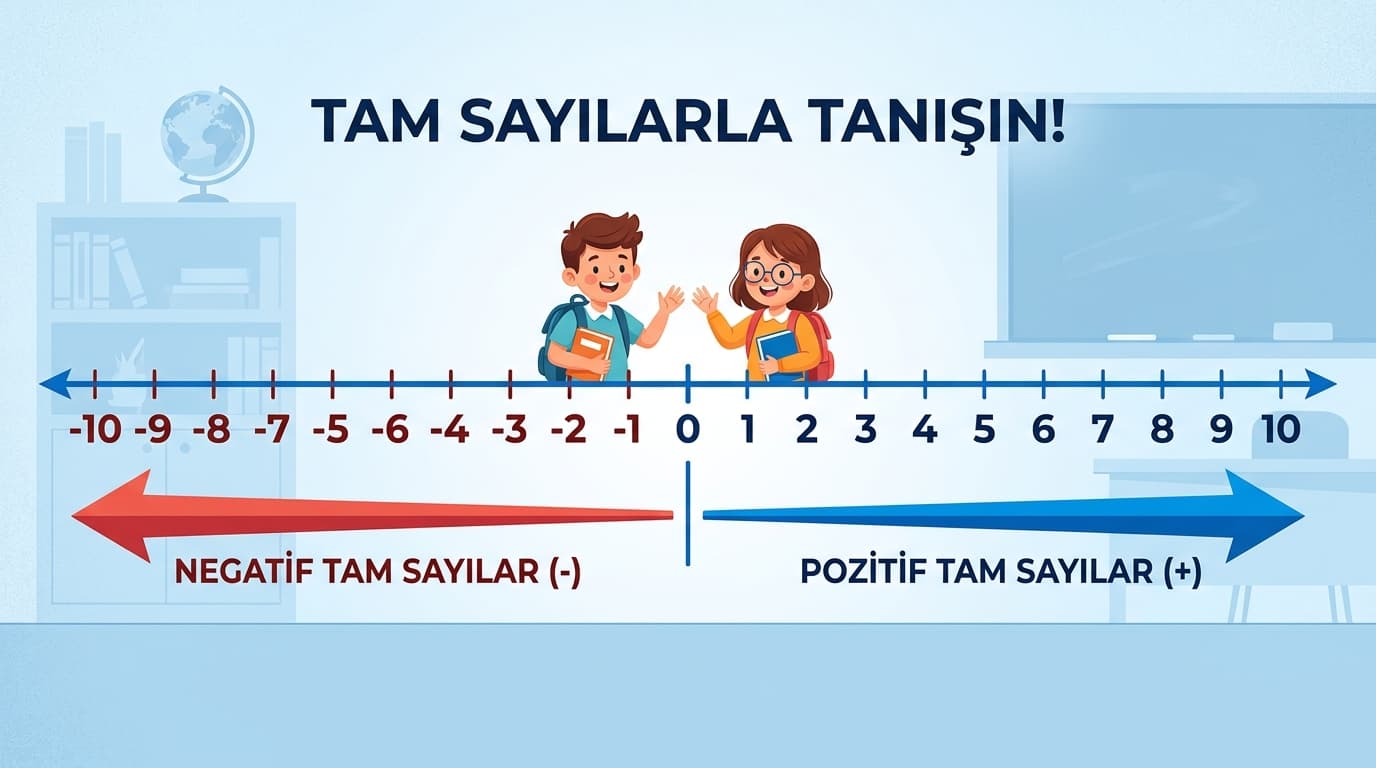 TAM SAYILARLA TANIŞIN!

-10 -9 -8 -7 -5 -6 -4 -3 -2 -1 0 1 2 3 4 5 6 7 8 9 10

NEGATİF TAM SAYILAR (-)

POZİTİF TAM SAYILAR (+)